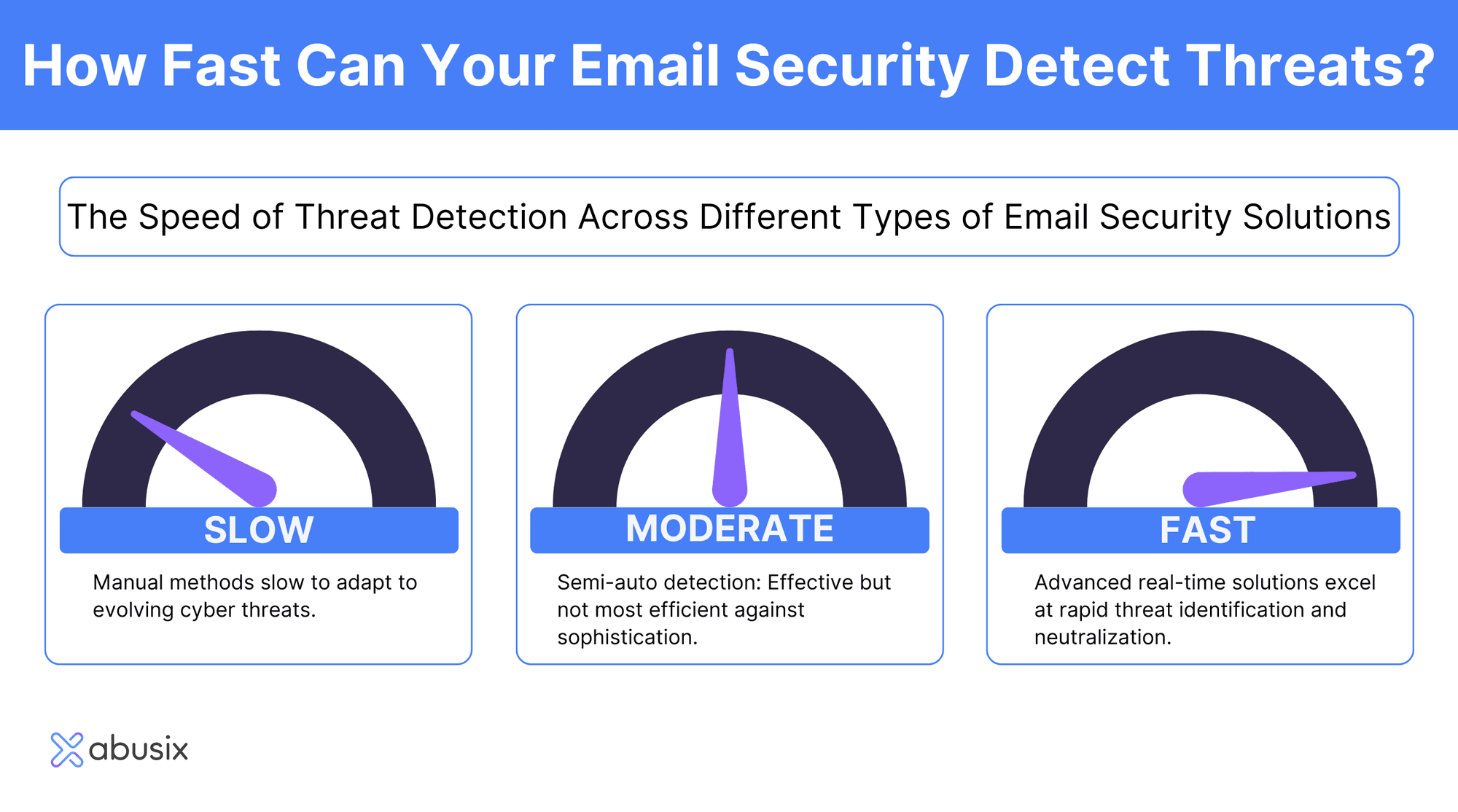 How Fast Can Your Email Security Detect Threats?

The Speed of Threat Detection Across Different Types of Email Security Solutions

SLOW

Manual methods slow to adapt to evolving cyber threats.

MODERATE

Semi-auto detection: Effective but not most efficient against sophistication.

FAST

Advanced real-time solutions excel at rapid threat identification and neutralization.

abusix